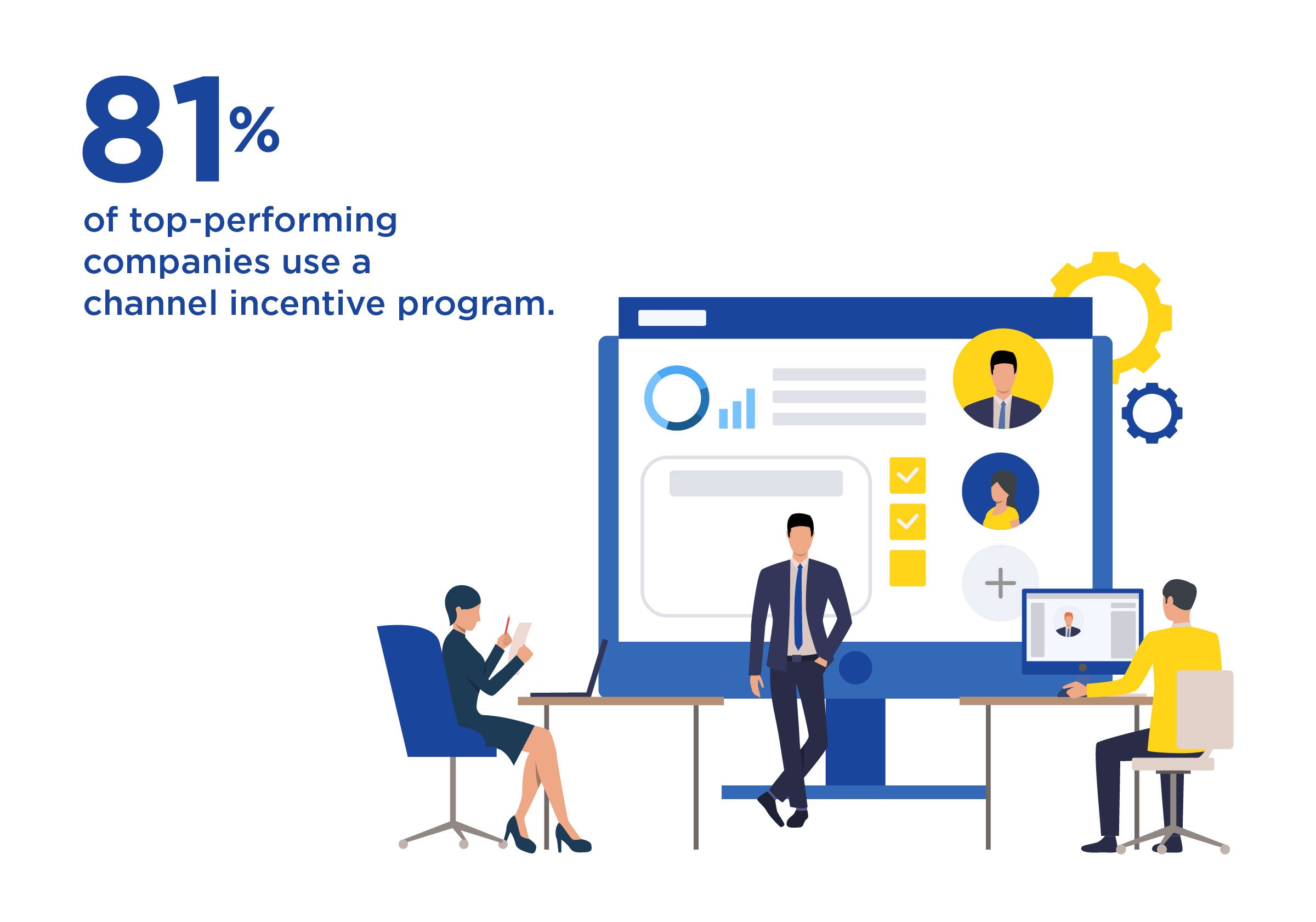 81%

of top-performing companies use a channel incentive program.